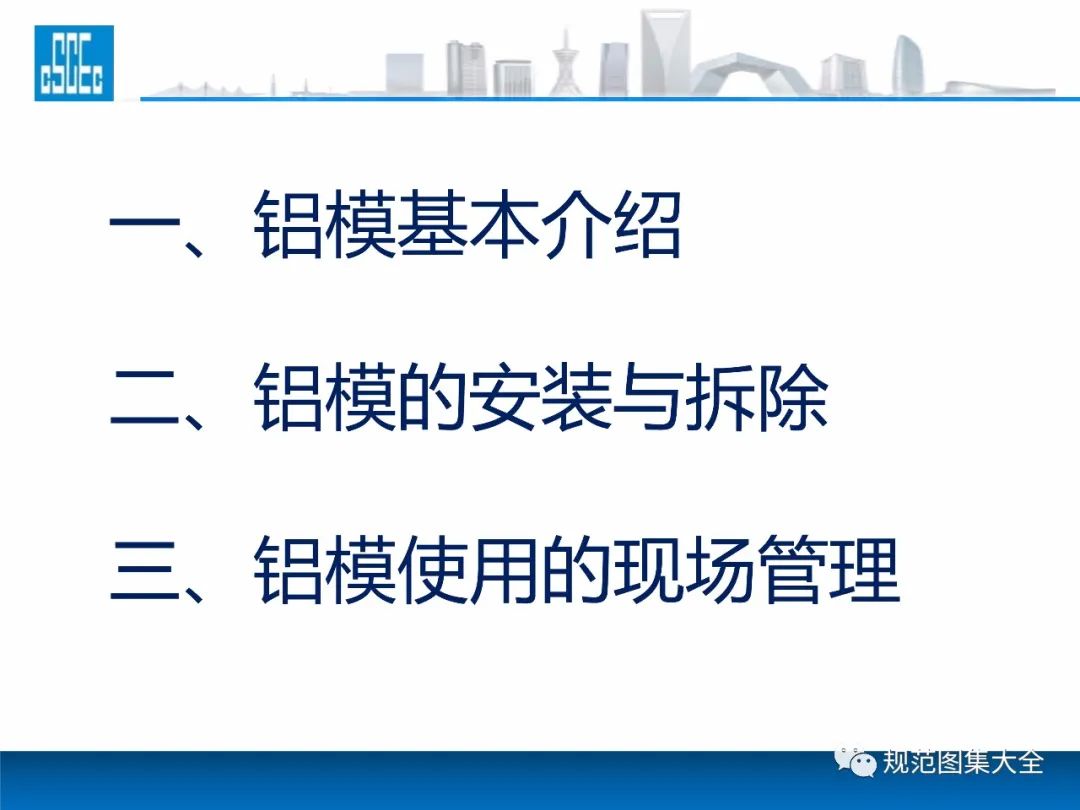 CSCEC

一、铝模基本介绍

二、铝模的安装与拆除

三、铝模使用的现场管理

规范图集大全